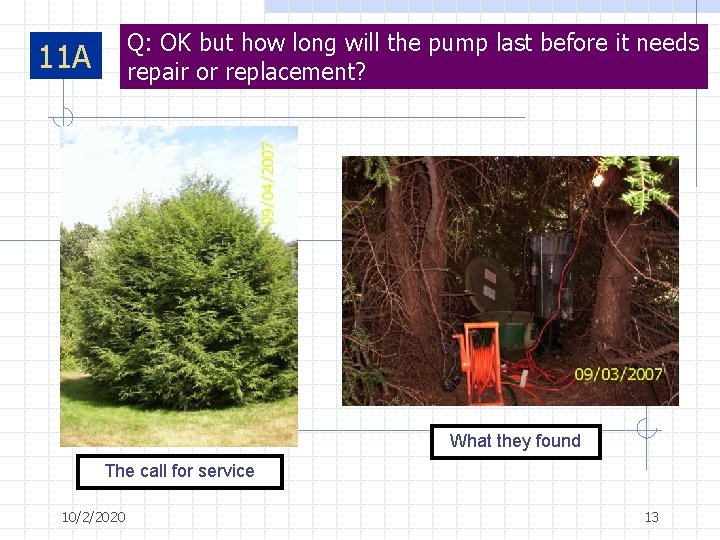 11A

Q: OK but how long will the pump last before it needs repair or replacement?

09/04/2007

09/03/2007

What they found

The call for service

10/2/2020

13